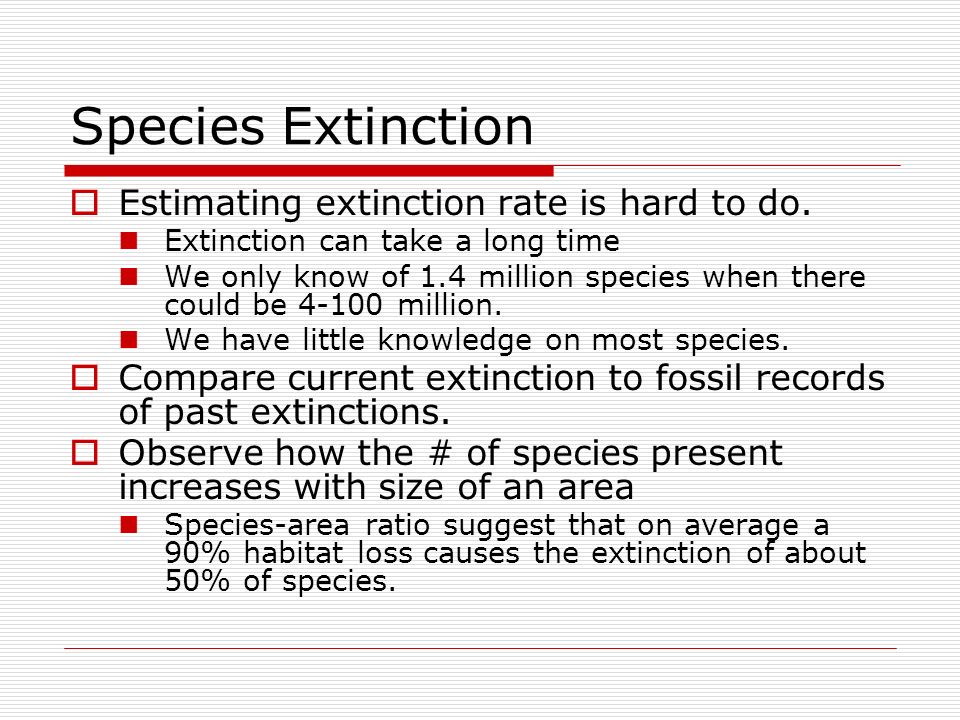 Species Extinction

Estimating extinction rate is hard to do.

Extinction can take a long time

We only know of 1.4 million species when there could be 4-100 million.

We have little knowledge on most species.

Compare current extinction to fossil records of past extinctions.

Observe how the # of species present increases with size of an area

Species-area ratio suggest that on average a 90% habitat loss causes the extinction of about 50% of species.